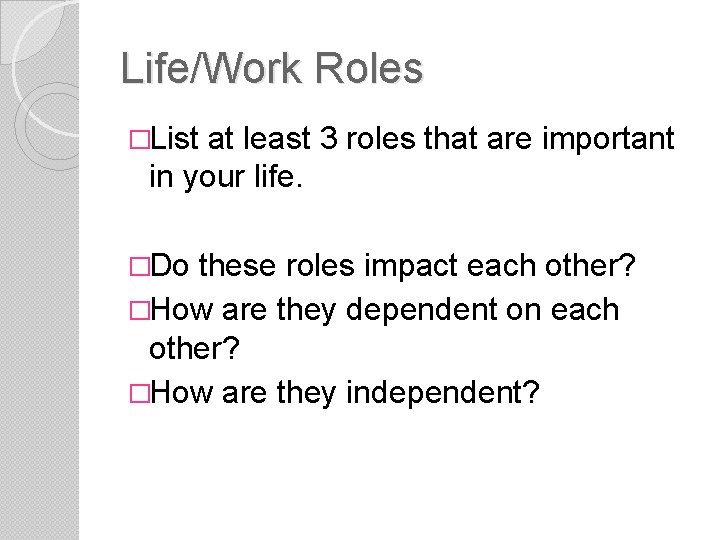 Life/Work Roles

□List at least 3 roles that are important in your life.

□Do these roles impact each other?
□How are they dependent on each other?
□How are they independent?